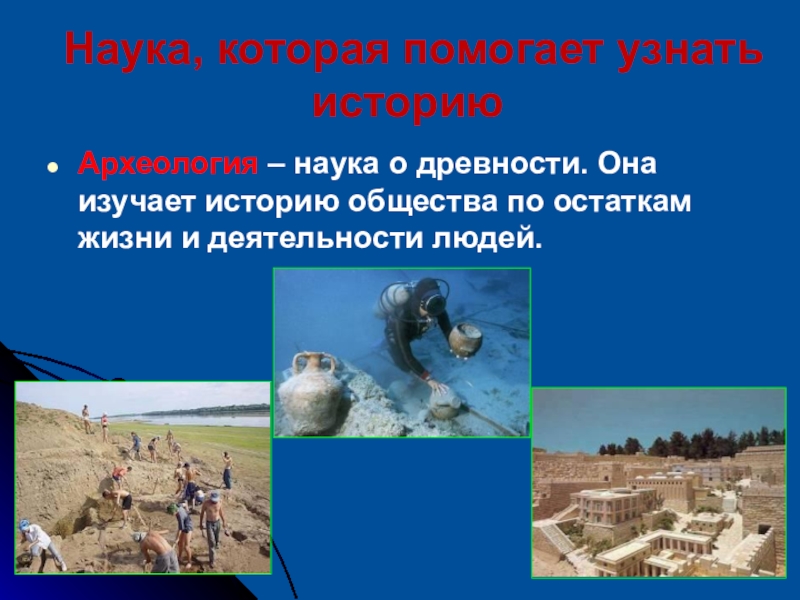 Наука, которая помогает узнать историю

Археология – наука о древности. Она изучает историю общества по остаткам жизни и деятельности людей.